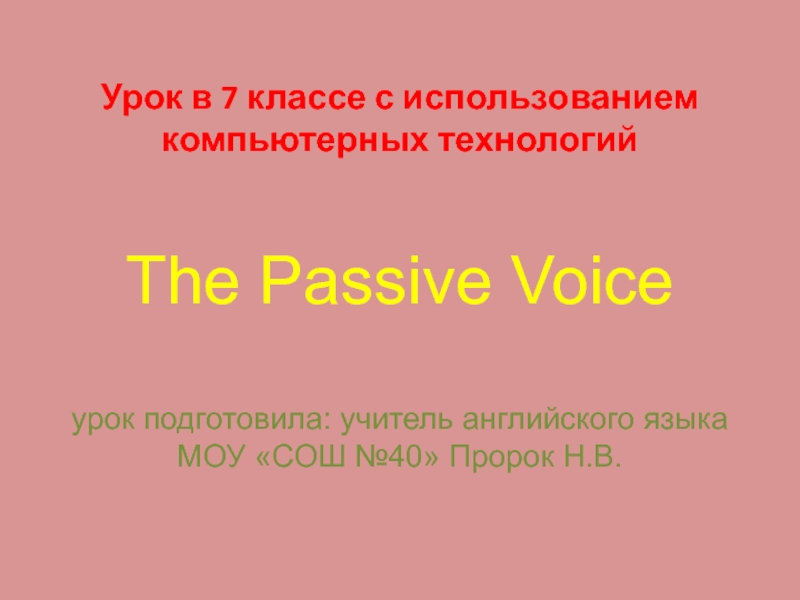 Урок в 7 классе с использованием компьютерных технологий

The Passive Voice

урок подготовила: учитель английского языка МОУ «СОШ №40» Пророк Н.В.